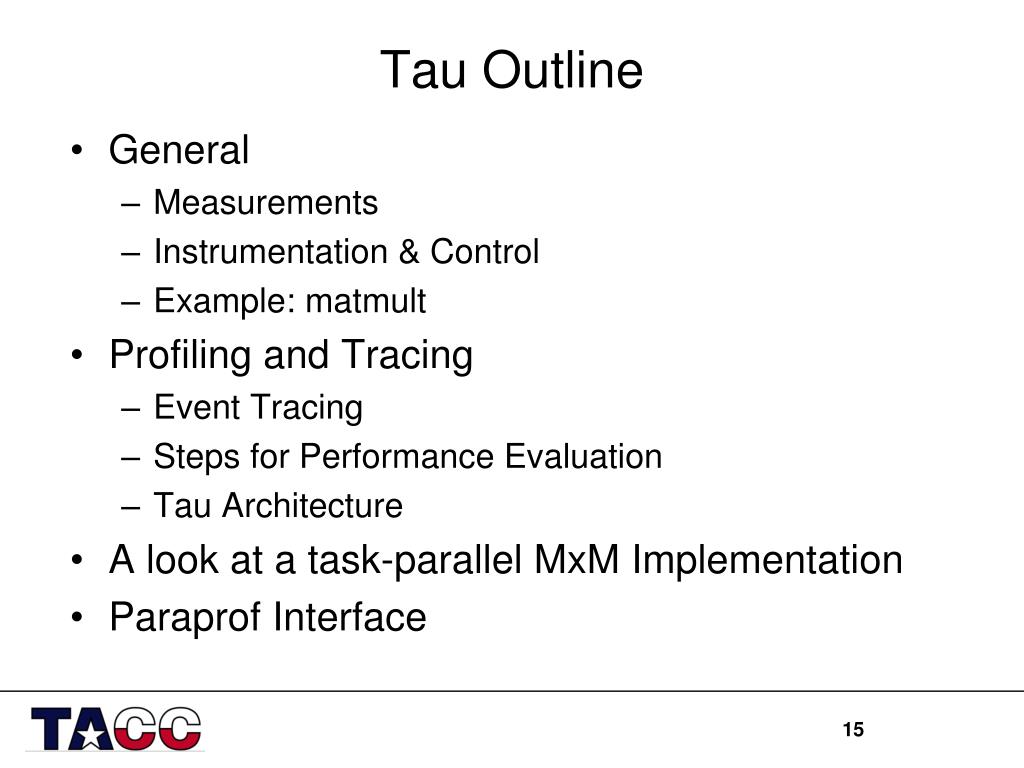 Tau Outline

• General
 – Measurements
 – Instrumentation & Control
 – Example: matmult
• Profiling and Tracing
 – Event Tracing
 – Steps for Performance Evaluation
 – Tau Architecture
• A look at a task-parallel MxM Implementation
• Paraprof Interface

TACC

15